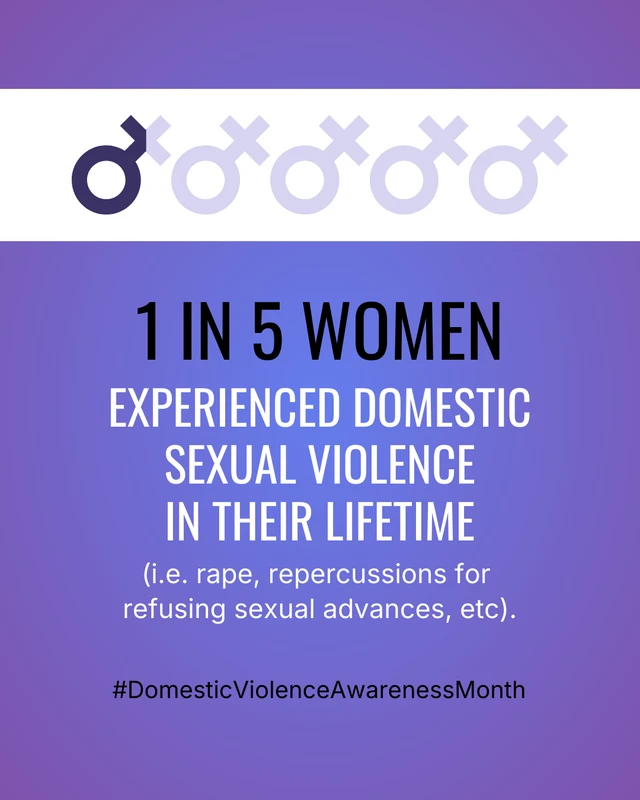 1 IN 5 WOMEN

EXPERIENCED DOMESTIC SEXUAL VIOLENCE IN THEIR LIFETIME

(i.e. rape, repercussions for refusing sexual advances, etc).

#DomesticViolenceAwarenessMonth